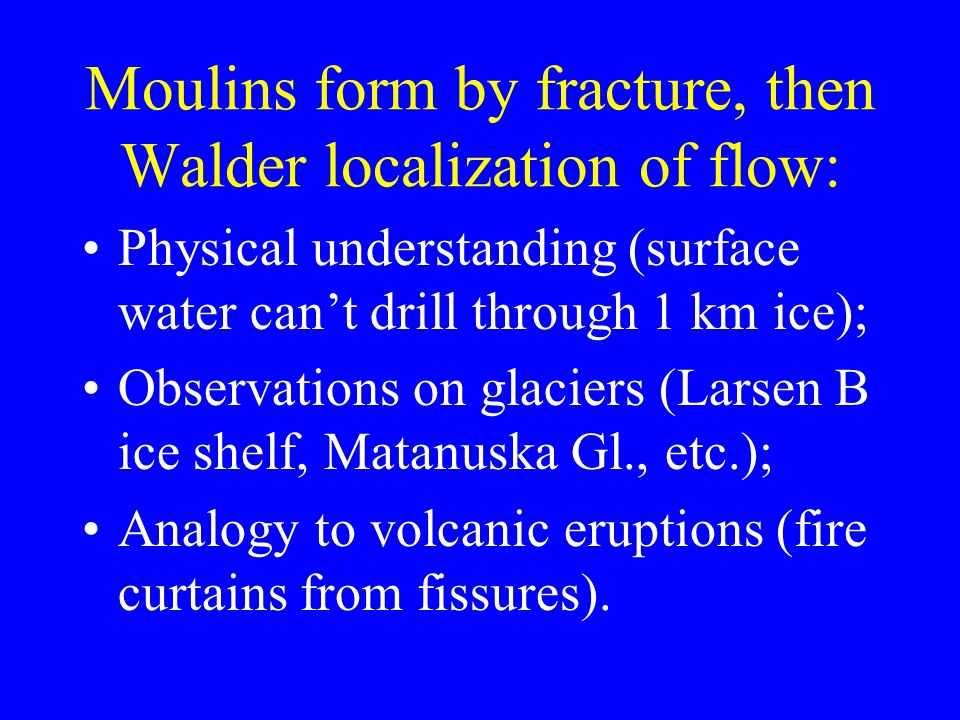 Moulins form by fracture, then Walder localization of flow:

• Physical understanding (surface water can’t drill through 1 km ice);

• Observations on glaciers (Larsen B ice shelf, Matanuska Gl., etc.);

• Analogy to volcanic eruptions (fire curtains from fissures).